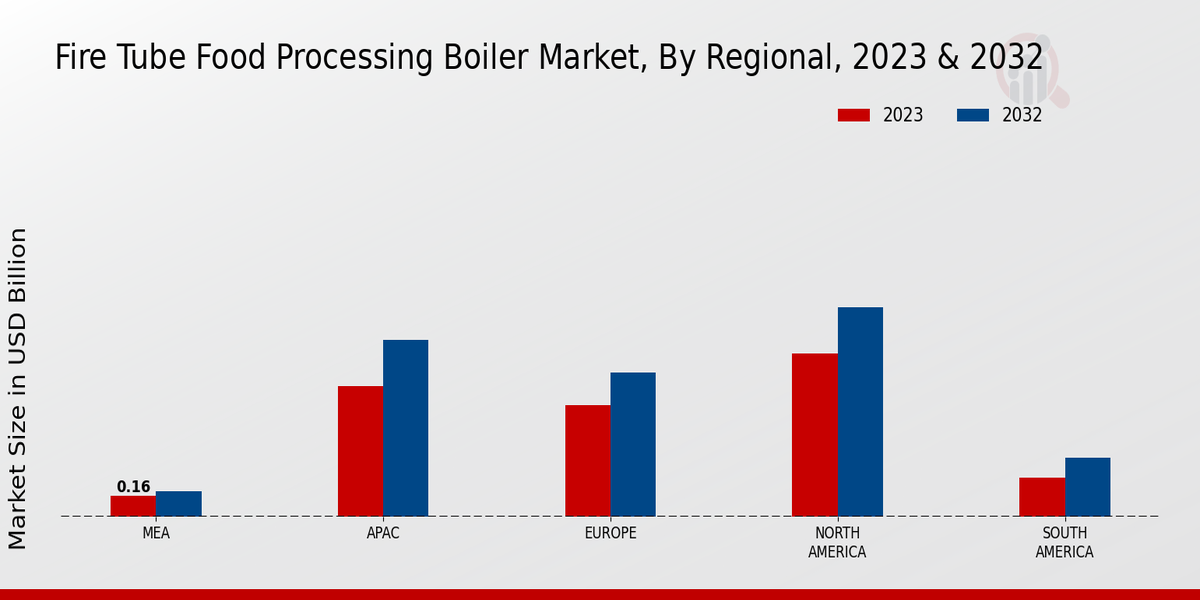 Fire Tube Food Processing Boiler Market, By Regional, 2023 & 2032

2023 2032

Market Size in USD Billion

0.16

MEA

APAC

EUROPE

NORTH AMERICA

SOUTH AMERICA